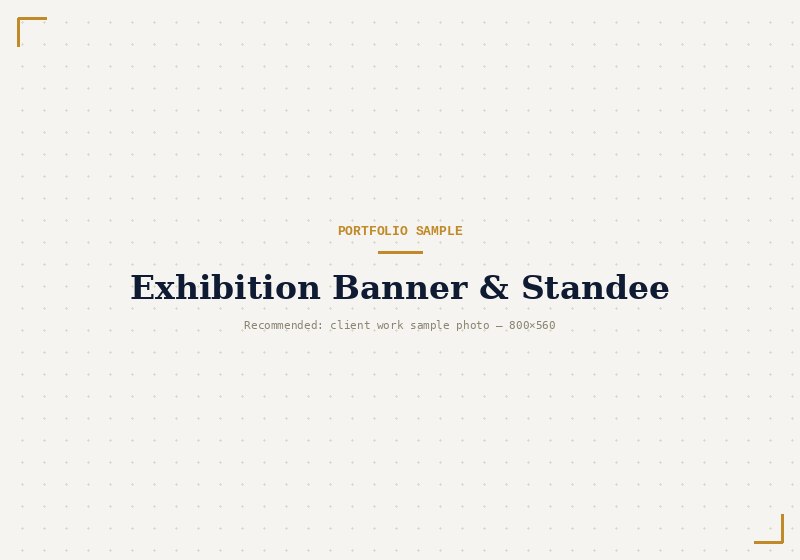 PORTFOLIO SAMPLE

Exhibition Banner & Standee

Recommended: client work sample photo — 800×560